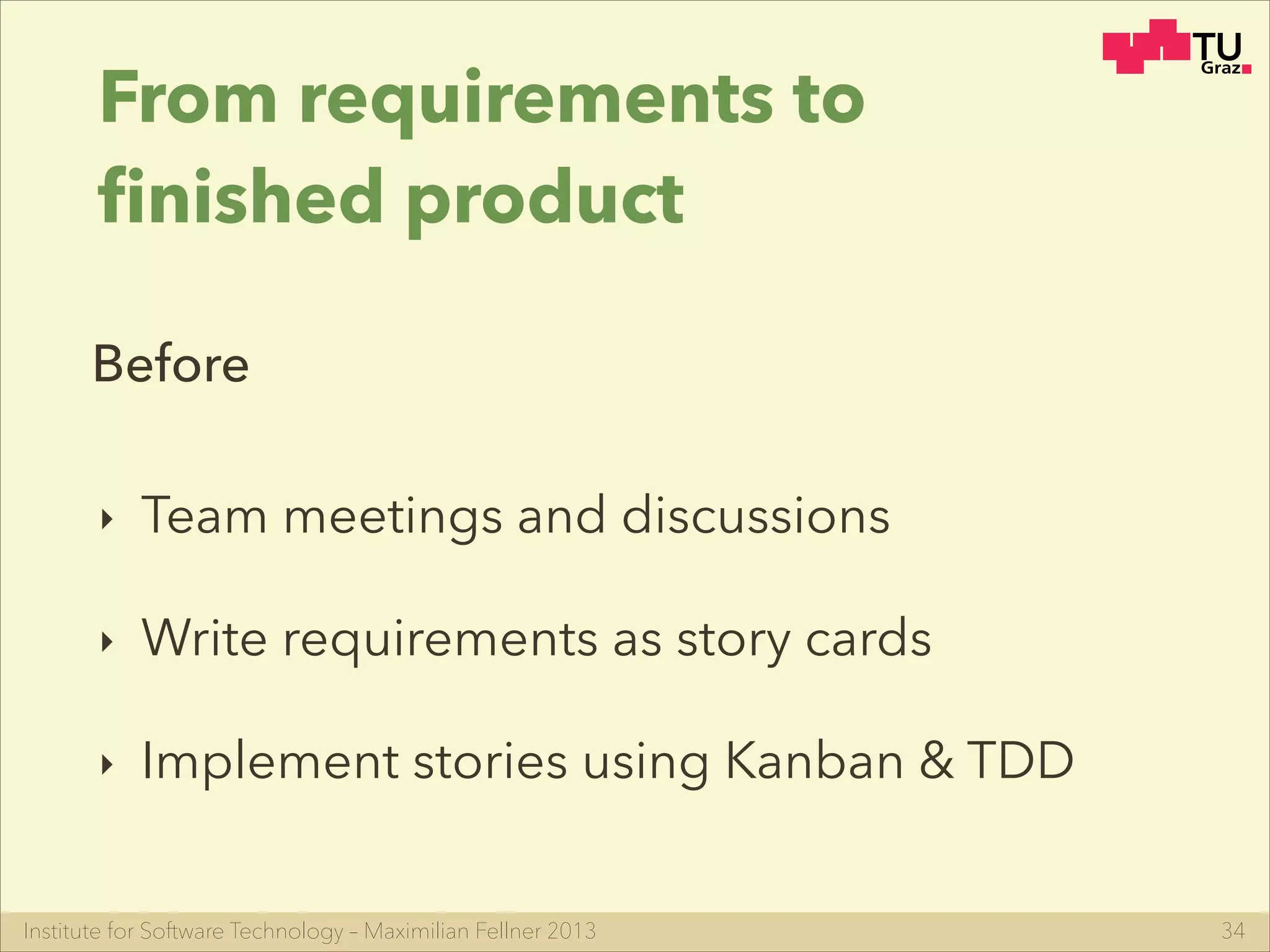 TU Graz

From requirements to finished product

Before

‣ Team meetings and discussions

‣ Write requirements as story cards

‣ Implement stories using Kanban & TDD

Institute for Software Technology – Maximilian Fellner 2013

34